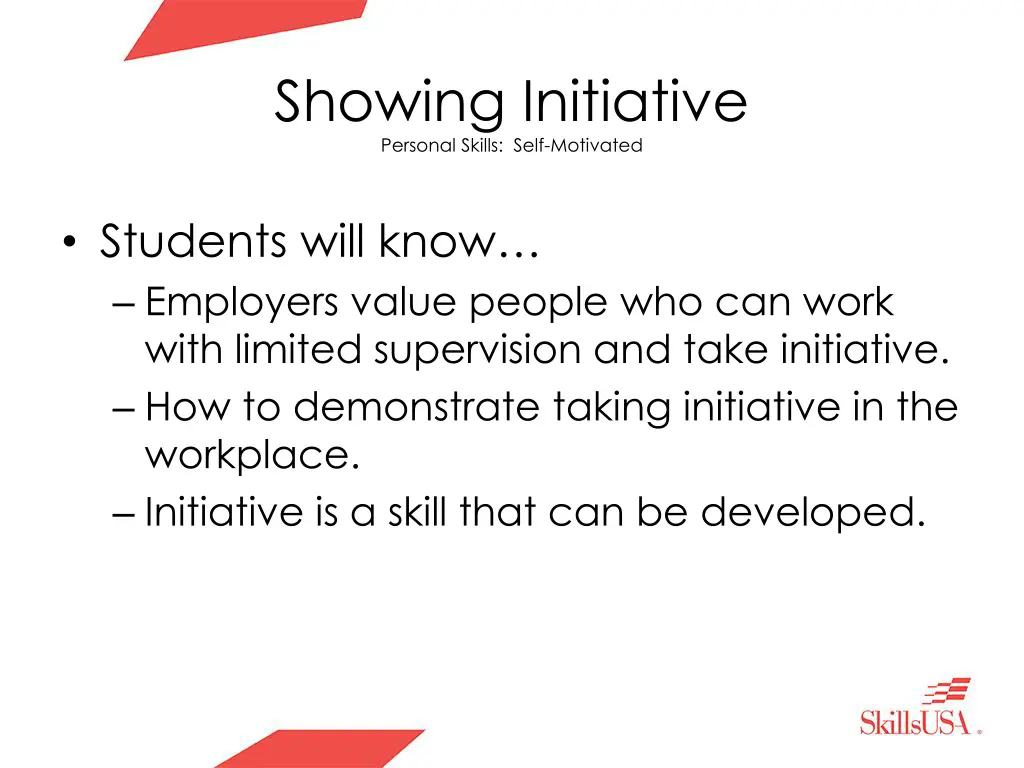 Showing Initiative
Personal Skills: Self-Motivated

• Students will know…
– Employers value people who can work with limited supervision and take initiative.
– How to demonstrate taking initiative in the workplace.
– Initiative is a skill that can be developed.

SkillsUSA®